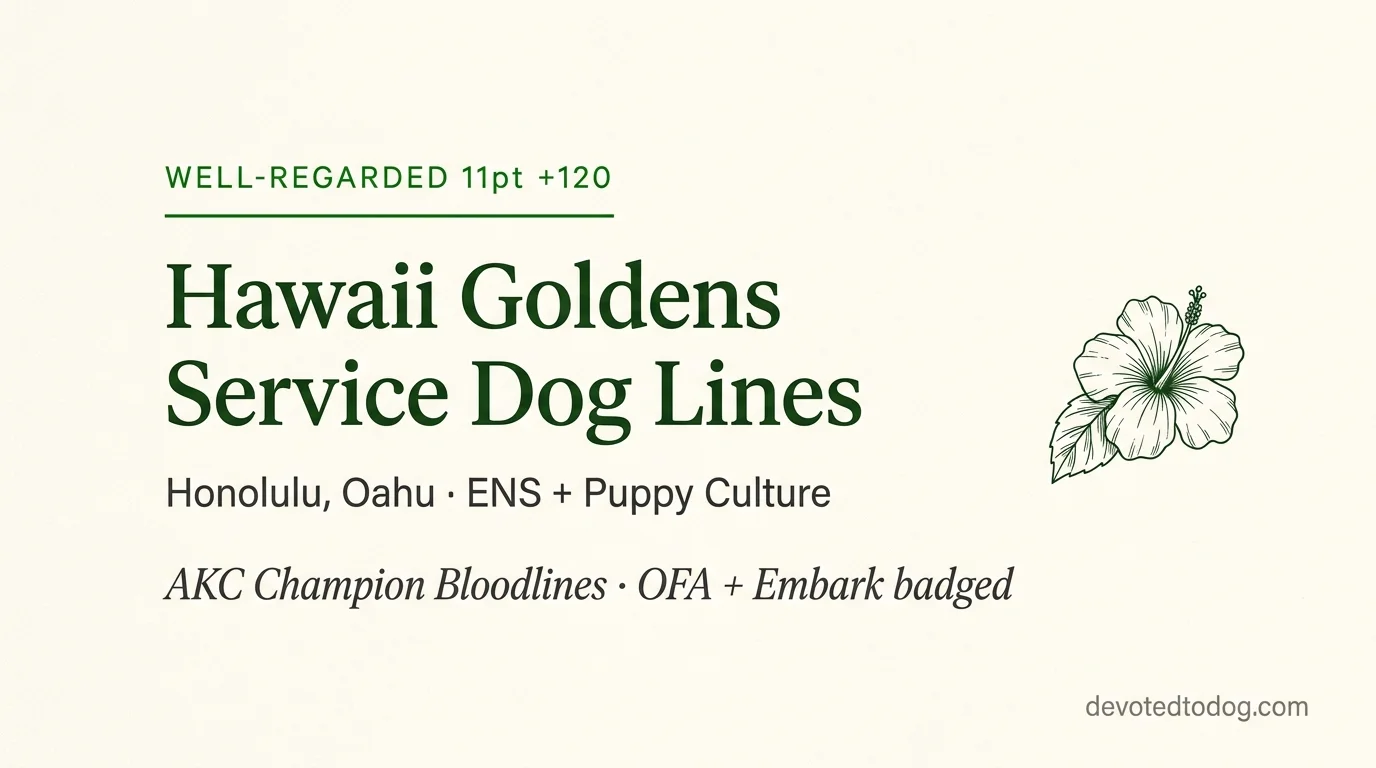 WELL-REGARDED 11pt +120

Hawaii Goldens Service Dog Lines

Honolulu, Oahu · ENS + Puppy Culture

AKC Champion Bloodlines · OFA + Embark badged

devotedtodog.com